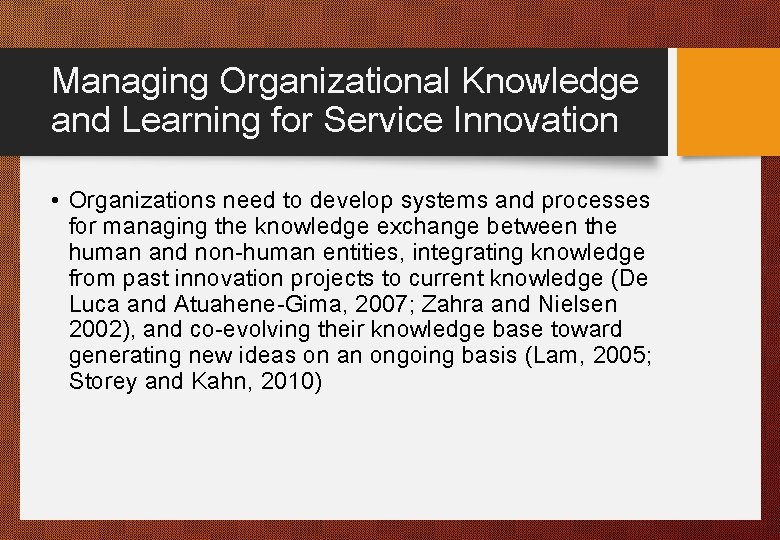 Managing Organizational Knowledge and Learning for Service Innovation

• Organizations need to develop systems and processes for managing the knowledge exchange between the human and non-human entities, integrating knowledge from past innovation projects to current knowledge (De Luca and Atuahene-Gima, 2007; Zahra and Nielsen 2002), and co-evolving their knowledge base toward generating new ideas on an ongoing basis (Lam, 2005; Storey and Kahn, 2010)